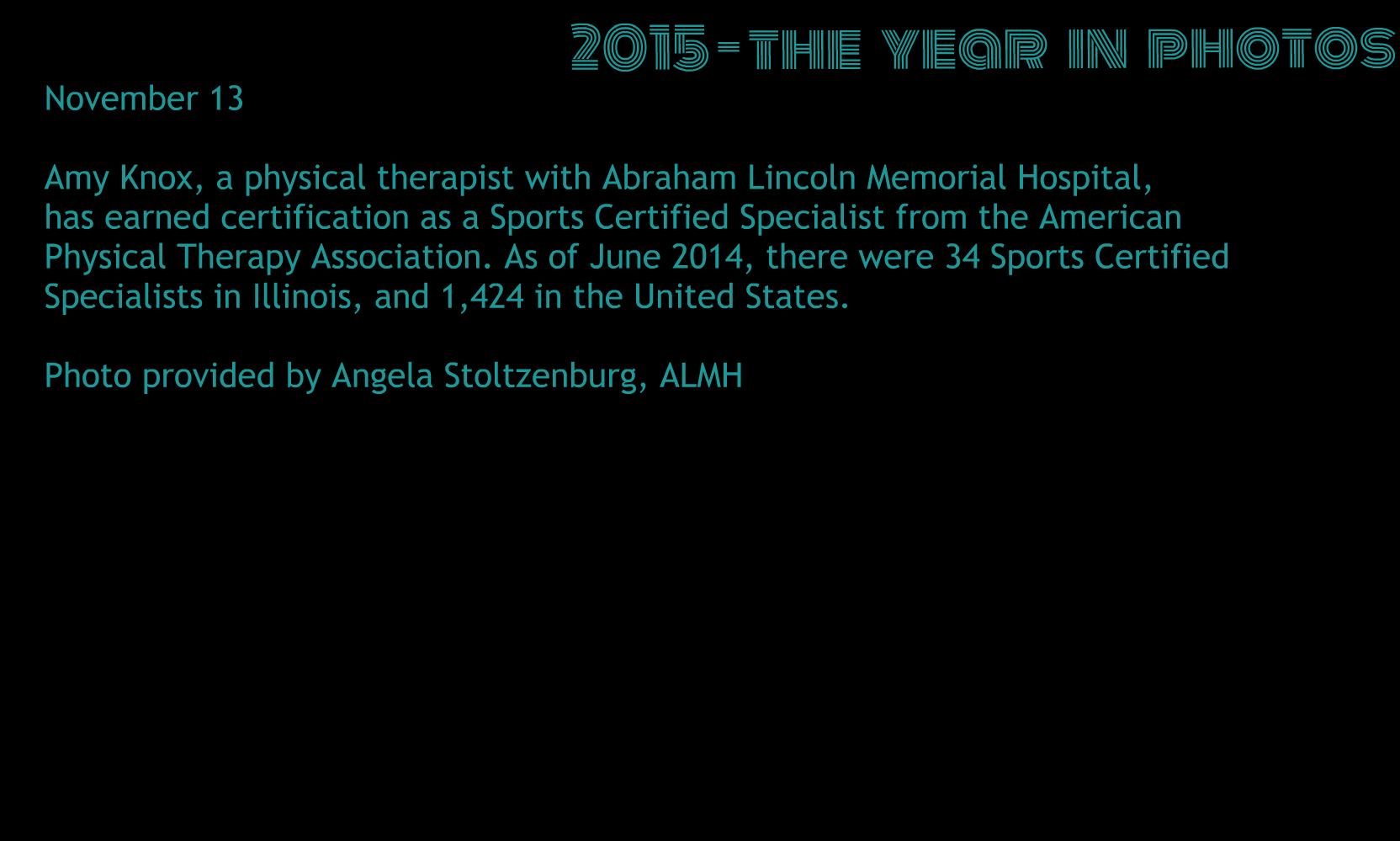 2015-THE YEAR IN PHOTOS

November 13

Amy Knox, a physical therapist with Abraham Lincoln Memorial Hospital, has earned certification as a Sports Certified Specialist from the American Physical Therapy Association. As of June 2014, there were 34 Sports Certified Specialists in Illinois, and 1,424 in the United States.

Photo provided by Angela Stoltzenburg, ALMH